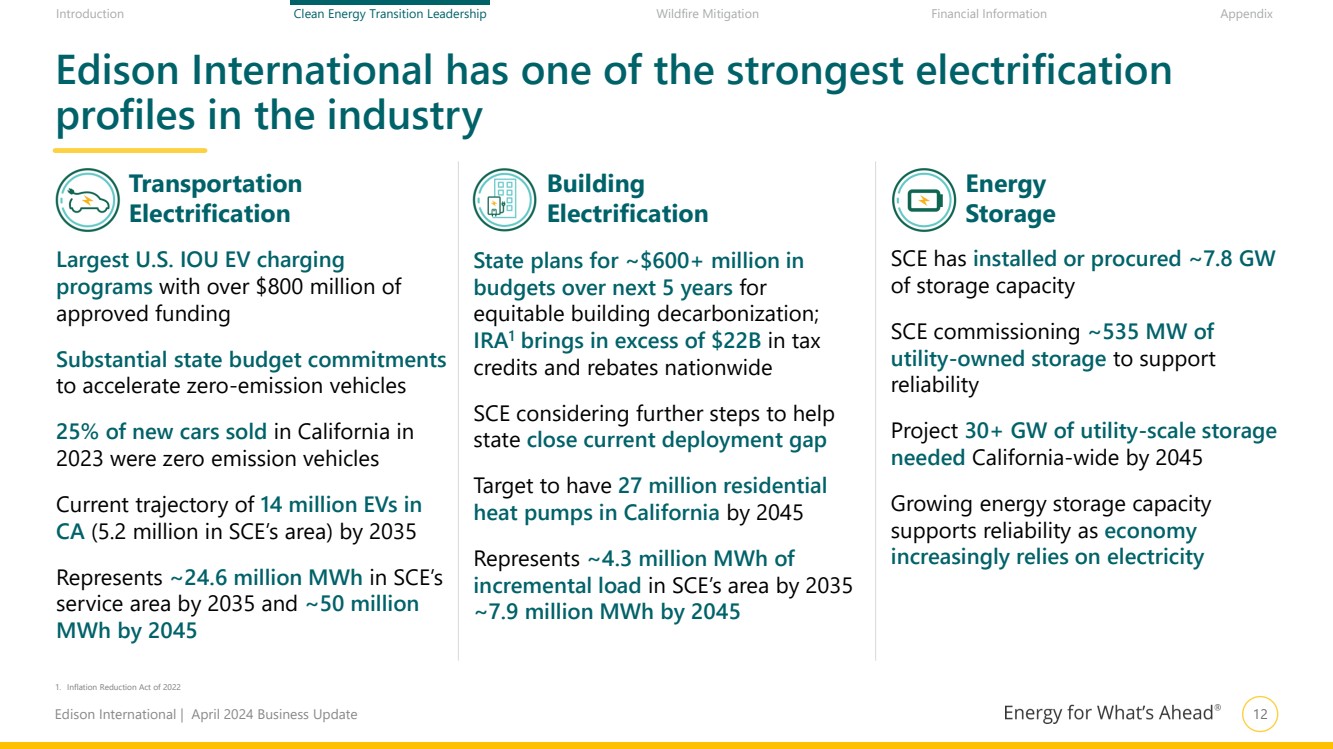 Introduction Clean Energy Transition Leadership Wildfire Mitigation Financial Information Appendix

Edison International has one of the strongest electrification profiles in the industry

Transportation Electrification

Largest U.S. IOU EV charging programs with over \$800 million of approved funding

Substantial state budget commitments to accelerate zero-emission vehicles

25% of new cars sold in California in 2023 were zero emission vehicles

Current trajectory of 14 million EVs in CA (5.2 million in SCE's area) by 2035

Represents ~24.6 million MWh in SCE's service area by 2035 and ~50 million MWh by 2045

Building Electrification

State plans for ~\$600+ million in budgets over next 5 years for equitable building decarbonization; IRA$^1$ brings in excess of \$22B in tax credits and rebates nationwide

SCE considering further steps to help state close current deployment gap

Target to have 27 million residential heat pumps in California by 2045

Represents ~4.3 million MWh of incremental load in SCE's area by 2035 ~7.9 million MWh by 2045

Energy Storage

SCE has installed or procured ~7.8 GW of storage capacity

SCE commissioning ~535 MW of utility-owned storage to support reliability

Project 30+ GW of utility-scale storage needed California-wide by 2045

Growing energy storage capacity supports reliability as economy increasingly relies on electricity

1. Inflation Reduction Act of 2022

Edison International | April 2024 Business Update

Energy for What's Ahead®

12